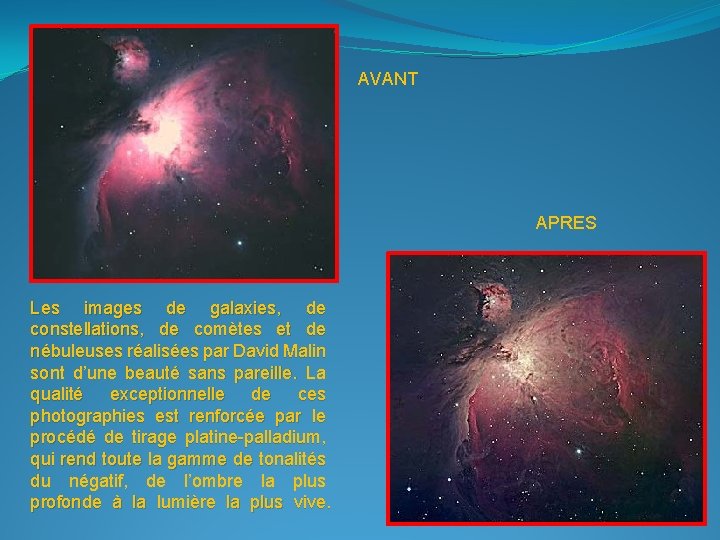 AVANT

APRES

Les images de galaxies, de constellations, de comètes et de nébuleuses réalisées par David Malin sont d'une beauté sans pareille. La qualité exceptionnelle de ces photographies est renforcée par le procédé de tirage platine-palladium, qui rend toute la gamme de tonalités du négatif, de l'ombre la plus profonde à la lumière la plus vive.